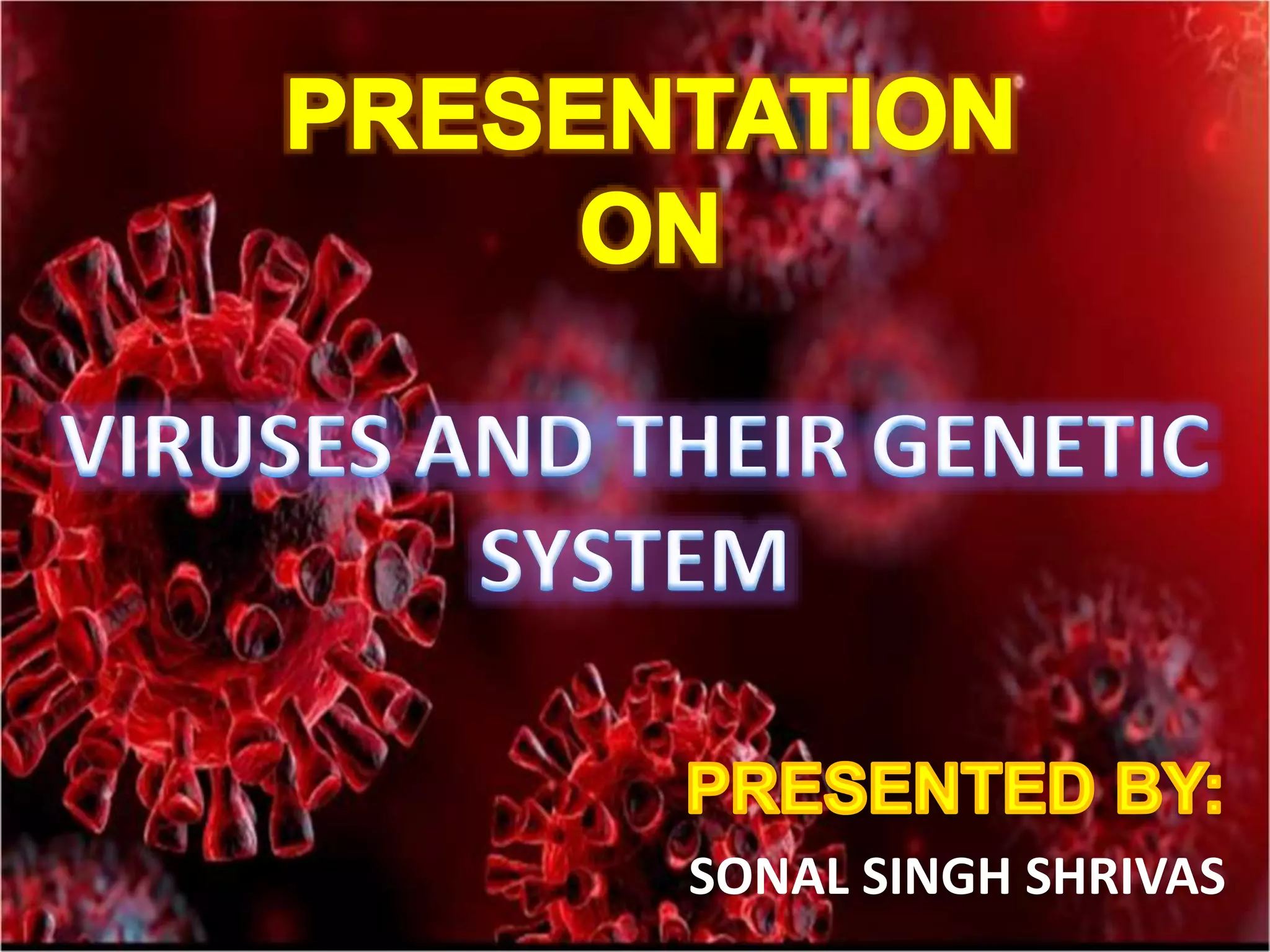 PRESENTATION ON

VIRUSES AND THEIR GENETIC SYSTEM

PRESENTED BY:
SONAL SINGH SHRIVAS